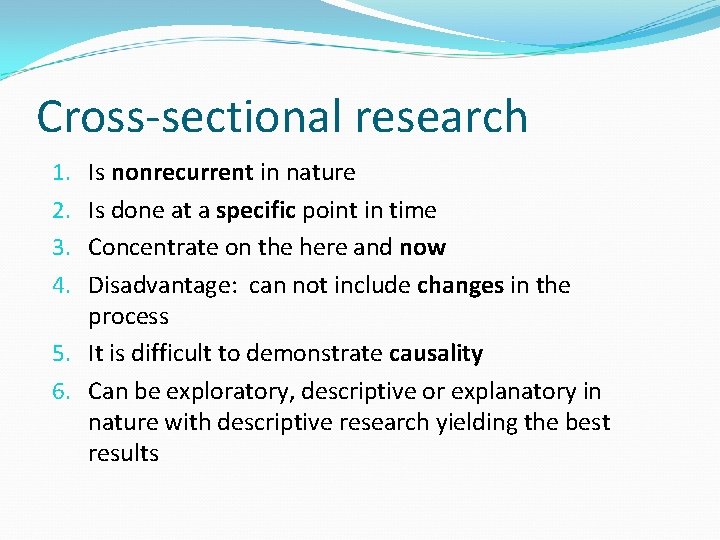 Cross-sectional research

1. Is nonrecurrent in nature
2. Is done at a specific point in time
3. Concentrate on the here and now
4. Disadvantage:  can not include changes in the process
5. It is difficult to demonstrate causality
6. Can be exploratory, descriptive or explanatory in nature with descriptive research yielding the best results